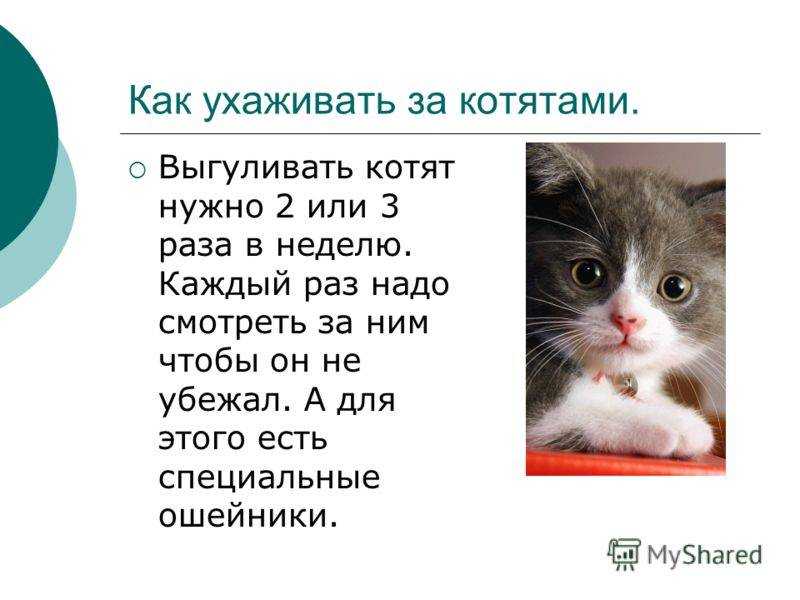 Как ухаживать за котятами.

Выгуливать котят нужно 2 или 3 раза в неделю. Каждый раз надо смотреть за ним чтобы он не убежал. А для этого есть специальные ошейники.

MyShared